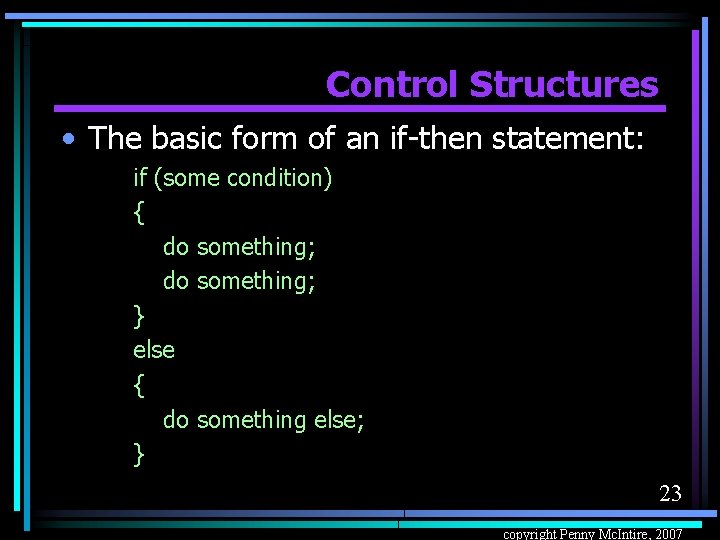 Control Structures

• The basic form of an if-then statement:

if (some condition)
{
do something;
do something;
}
else
{
do something else;
}

23

copyright Penny McIntire, 2007